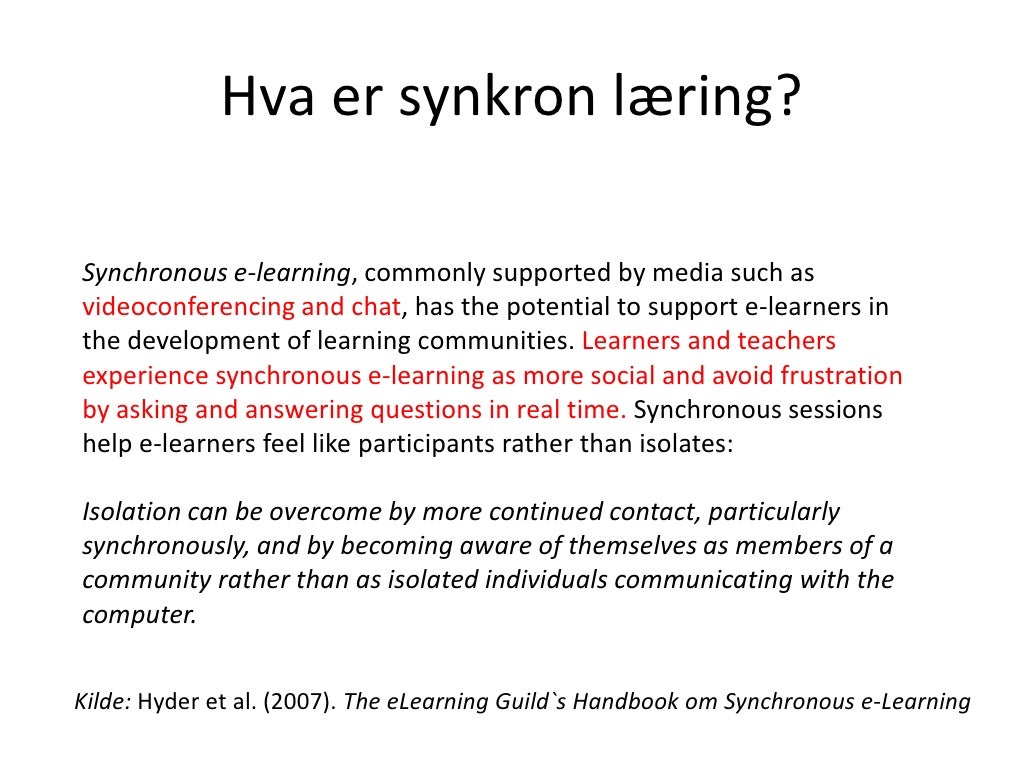 Hva er synkron læring?

Synchronous e-learning, commonly supported by media such as videoconferencing and chat, has the potential to support e-learners in the development of learning communities. Learners and teachers experience synchronous e-learning as more social and avoid frustration by asking and answering questions in real time. Synchronous sessions help e-learners feel like participants rather than isolates:

Isolation can be overcome by more continued contact, particularly synchronously, and by becoming aware of themselves as members of a community rather than as isolated individuals communicating with the computer.

Kilde: Hyder et al. (2007). The eLearning Guild`s Handbook om Synchronous e-Learning